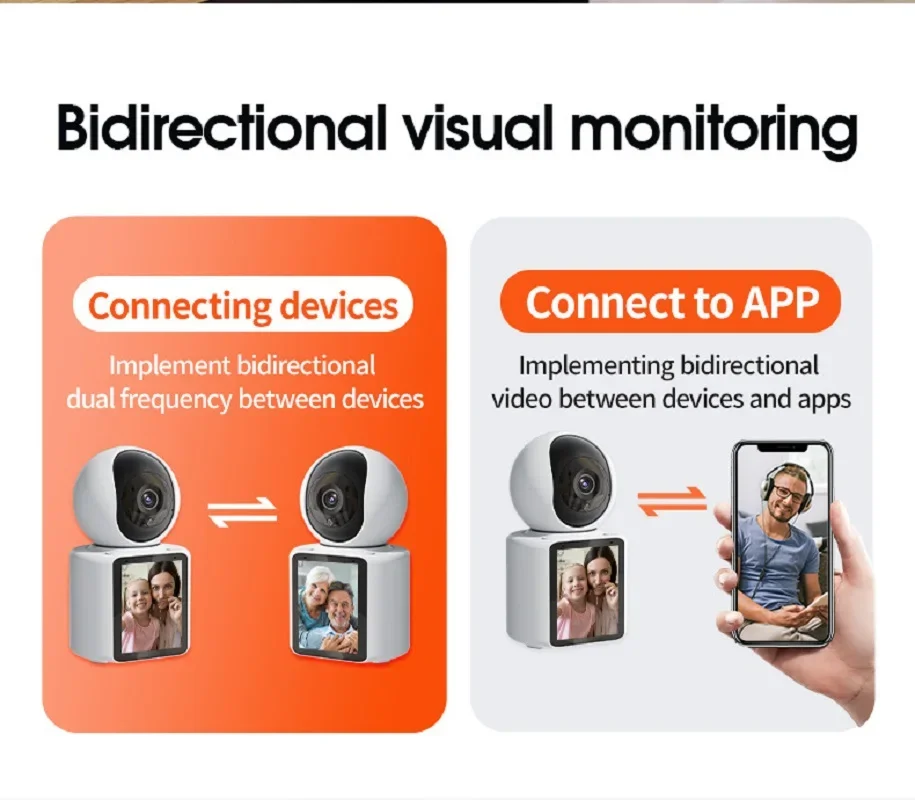 Bidirectional visual monitoring

Connecting devices

Implement bidirectional dual frequency between devices

Connect to APP

Implementing bidirectional video between devices and apps